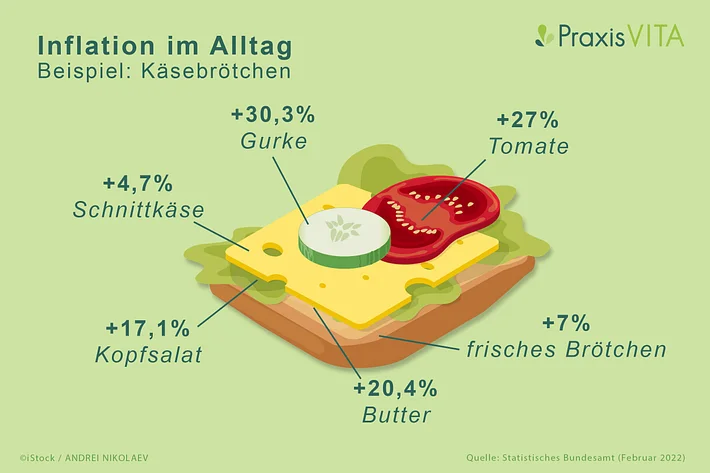 Inflation im Alltag
Beispiel: Käsebrötchen

PraxisVITA

+30,3%
Gurke

+27%
Tomate

+4,7%
Schnittkäse

+17,1%
Kopfsalat

+7%
frisches Brötchen

+20,4%
Butter

©iStock / ANDREI NIKOLAEV

Quelle: Statistisches Bundesamt (Februar 2022)